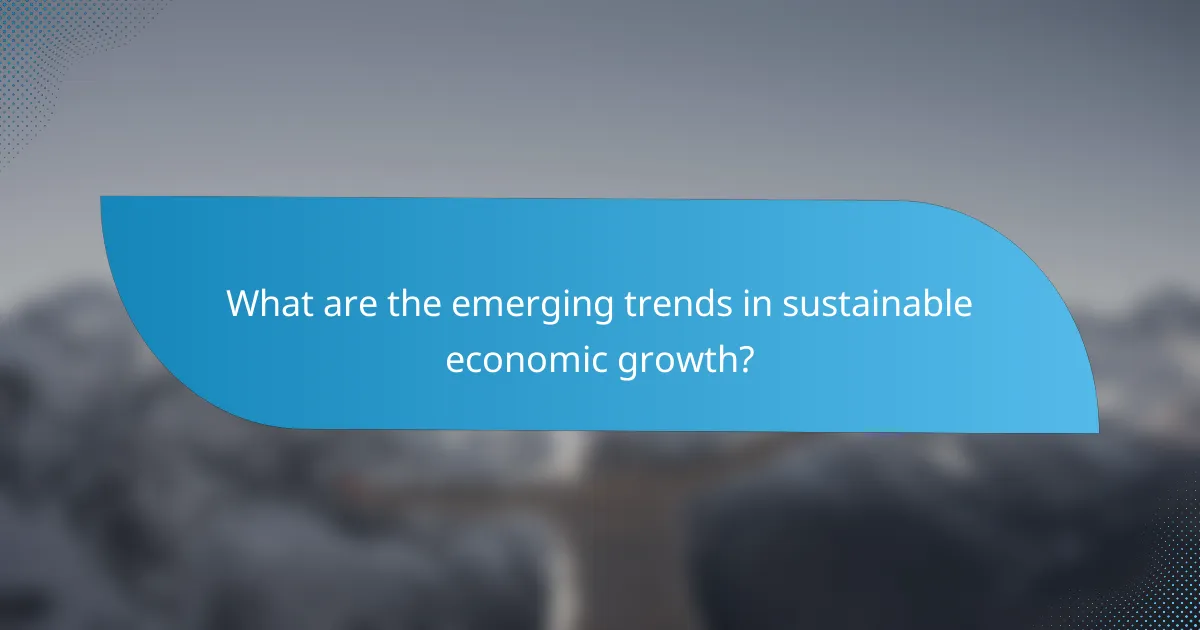 What are the emerging trends in sustainable economic growth?